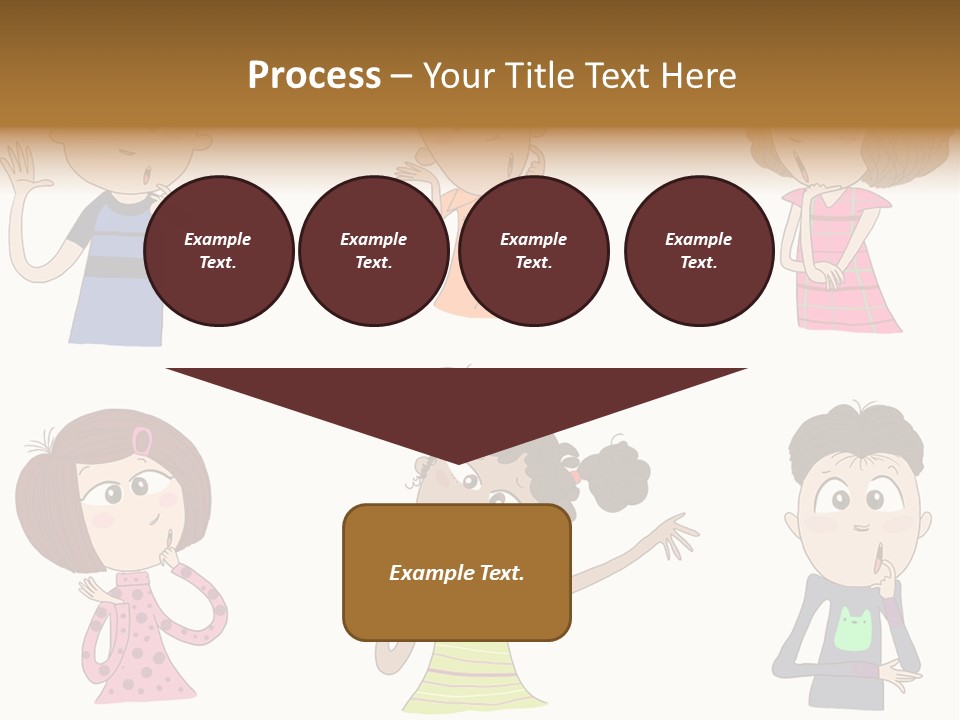 Process – Your Title Text Here

Example Text.

Example Text.

Example Text.

Example Text.

Example Text.